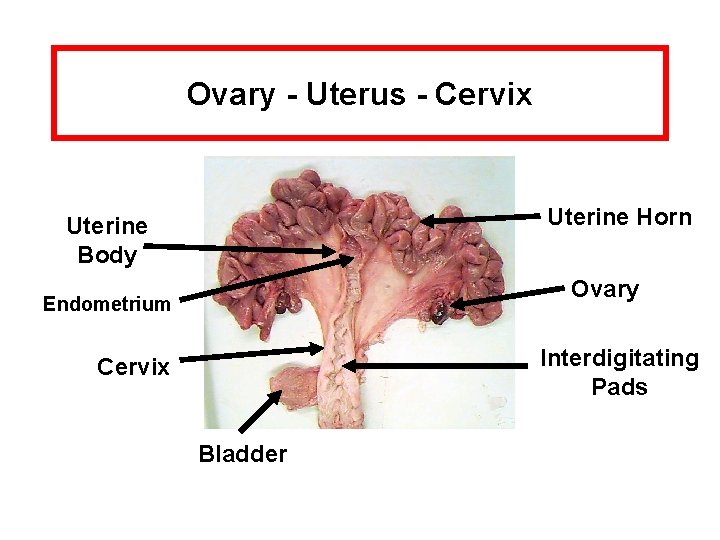 Ovary - Uterus - Cervix

Uterine Body

Endometrium

Cervix

Bladder

Uterine Horn

Ovary

Interdigitating Pads